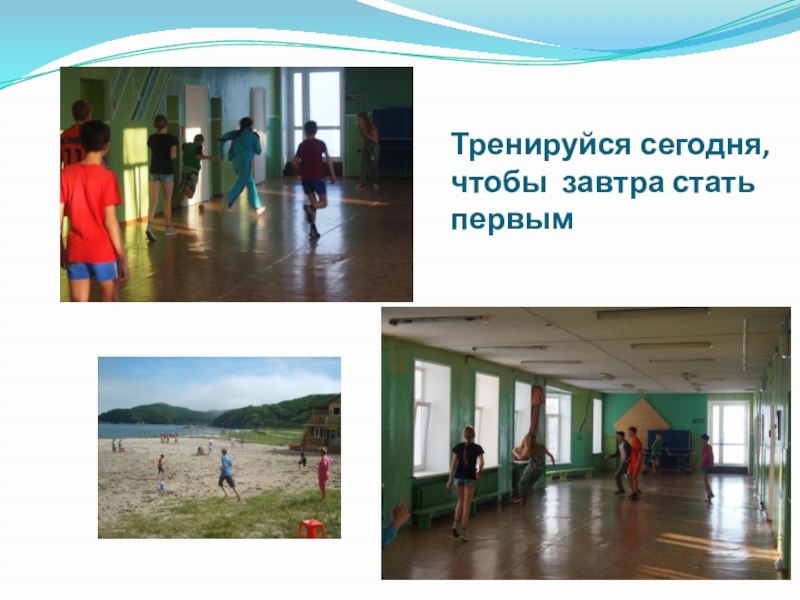 Тренируйся сегодня, чтобы  завтра стать первым